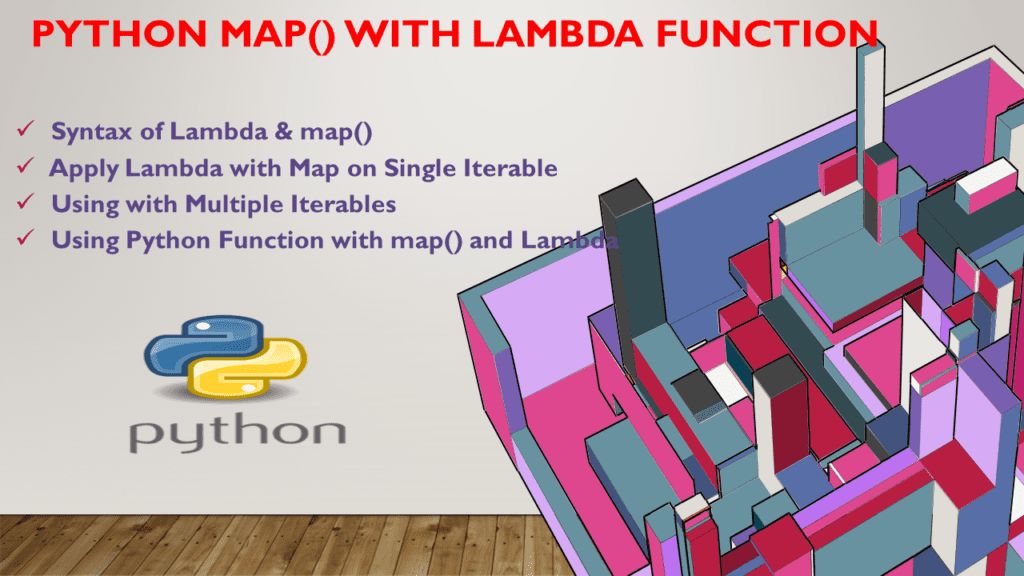 PYTHON MAP() WITH LAMBDA FUNCTION

✓ Syntax of Lambda & map()
✓ Apply Lambda with Map on Single Iterable
✓ Using with Multiple Iterables
✓ Using Python Function with map() and Lambda

python